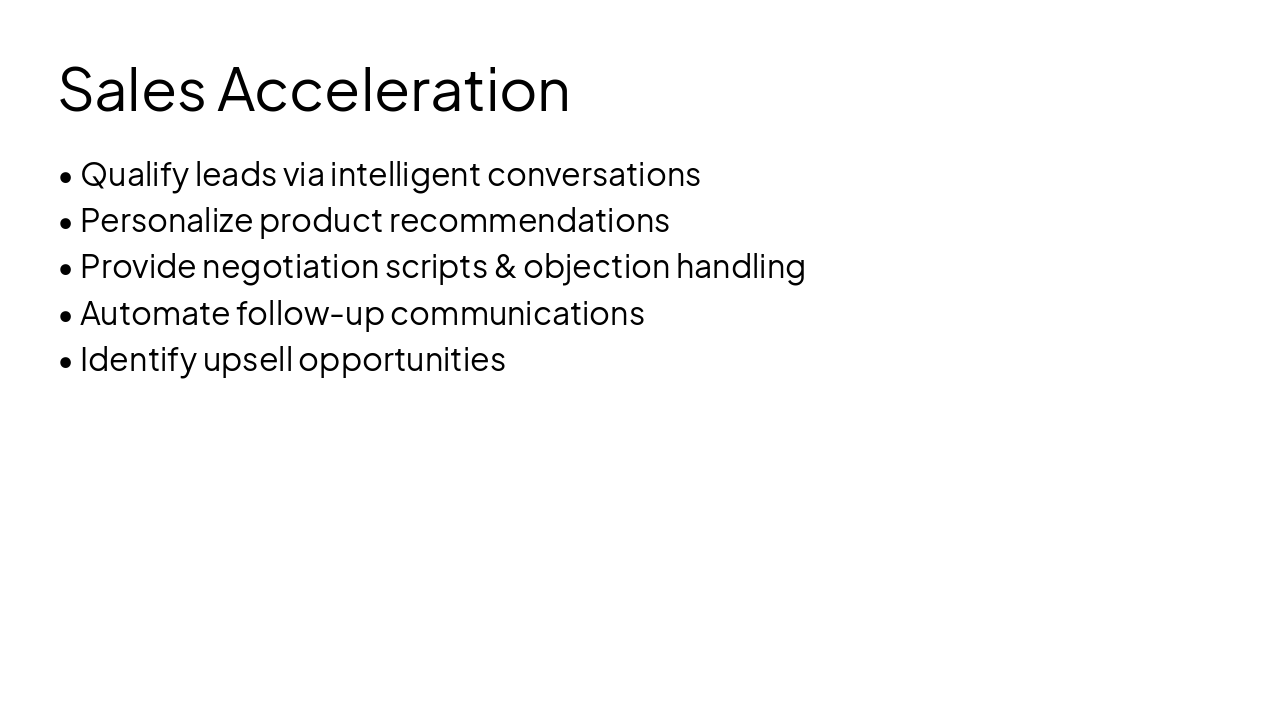 Sales Acceleration

• Qualify leads via intelligent conversations
• Personalize product recommendations
• Provide negotiation scripts & objection handling
• Automate follow-up communications
• Identify upsell opportunities